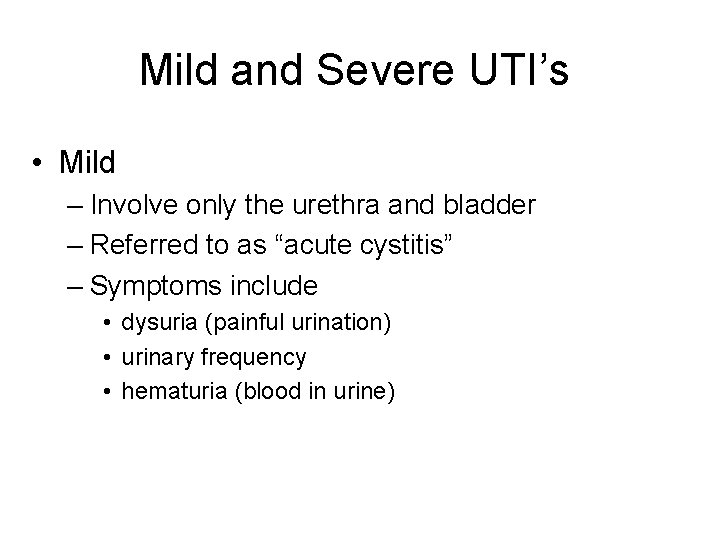 Mild and Severe UTI’s

• Mild
– Involve only the urethra and bladder
– Referred to as “acute cystitis”
– Symptoms include
• dysuria (painful urination)
• urinary frequency
• hematuria (blood in urine)